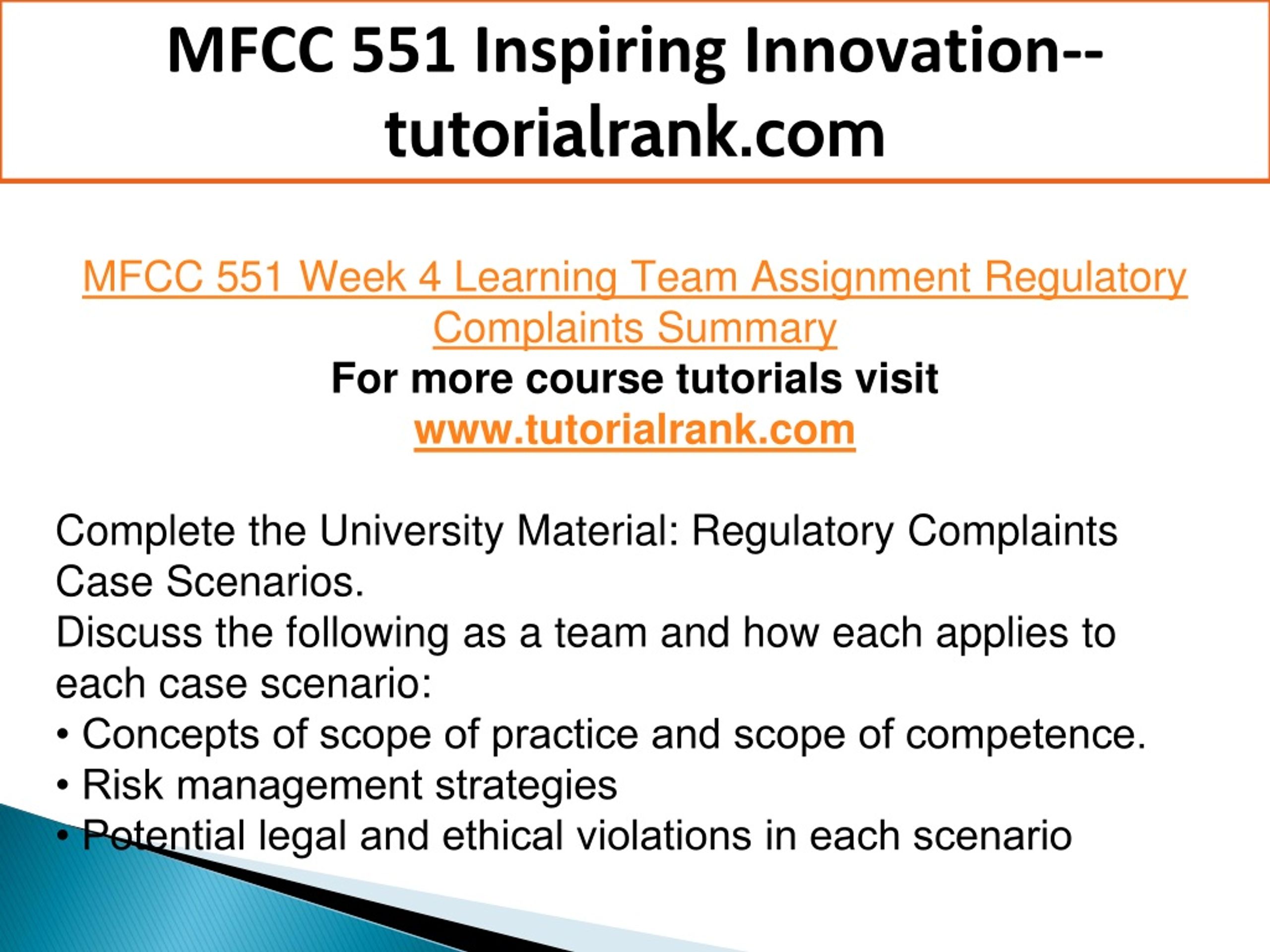 MFCC 551 Inspiring Innovation--tutorialrank.com

MFCC 551 Week 4 Learning Team Assignment Regulatory Complaints Summary
For more course tutorials visit
www.tutorialrank.com

Complete the University Material: Regulatory Complaints Case Scenarios.
Discuss the following as a team and how each applies to each case scenario:
• Concepts of scope of practice and scope of competence.
• Risk management strategies
• Potential legal and ethical violations in each scenario